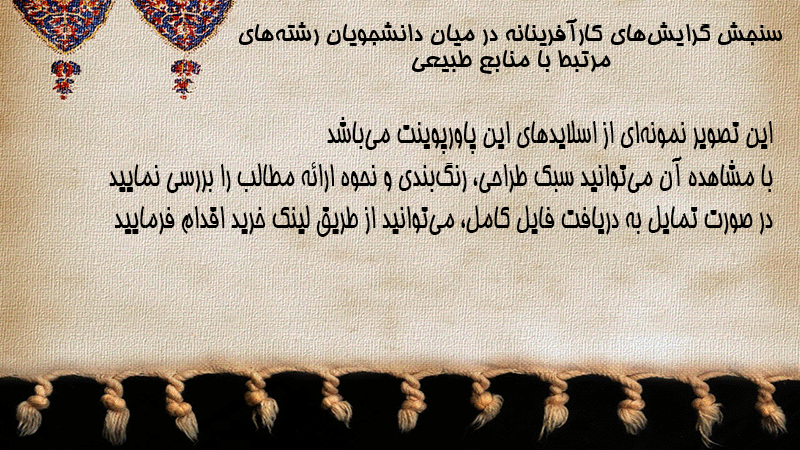 سنجش گرایش‌های کارآفرینانه در میان دانشجویان رشته‌های مرتبط با منابع طبیعی

این تصویر نمونه‌ای از اسلایدهای این پاورپوینت می‌باشد
با مشاهده آن می‌توانید سبک طراحی، رنگ‌بندی و نحوه ارائه مطالب را بررسی نمایید
در صورت تمایل به دریافت فایل کامل، می‌توانید از طریق لینک خرید اقدام فرمایید